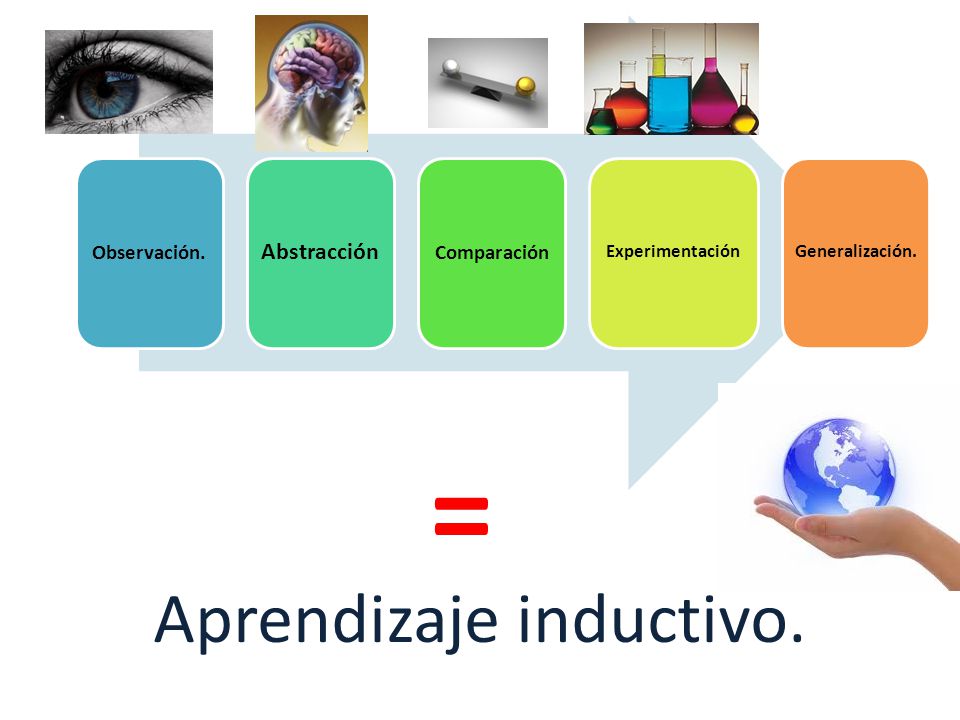 Observación.

Abstracción

Comparación

Experimentación

Generalización.

=

Aprendizaje inductivo.